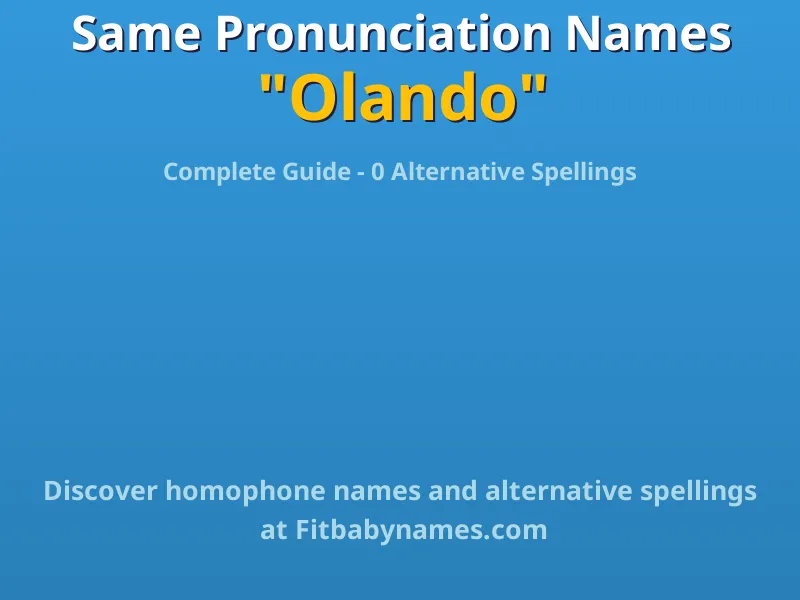 Same Pronunciation Names
"Olando"

Complete Guide - 0 Alternative Spellings

Discover homophone names and alternative spellings at Fitbabynames.com